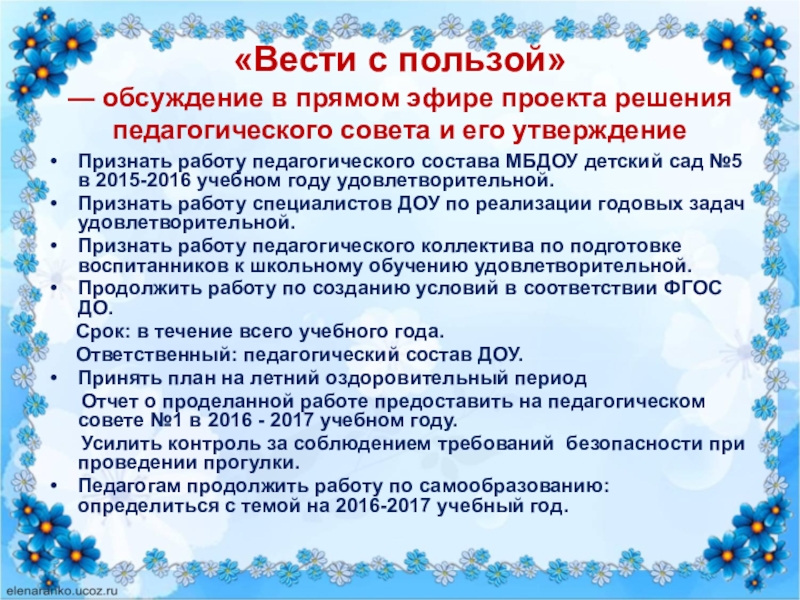 «Вести с пользой»
— обсуждение в прямом эфире проекта решения педагогического совета и его утверждение

• Признать работу педагогического состава МБДОУ детский сад №5 в 2015-2016 учебном году удовлетворительной.
• Признать работу специалистов ДОУ по реализации годовых задач удовлетворительной.
• Признать работу педагогического коллектива по подготовке воспитанников к школьному обучению удовлетворительной.
• Продолжить работу по созданию условий в соответствии ФГОС ДО.

Срок: в течение всего учебного года.

Ответственный: педагогический состав ДОУ.

• Принять план на летний оздоровительный период

Отчет о проделанной работе предоставить на педагогическом совете №1 в 2016 - 2017 учебном году.

Усилить контроль за соблюдением требований безопасности при проведении прогулки.

• Педагогам продолжить работу по самообразованию: определиться с темой на 2016-2017 учебный год.

elenaranko.ucoz.ru